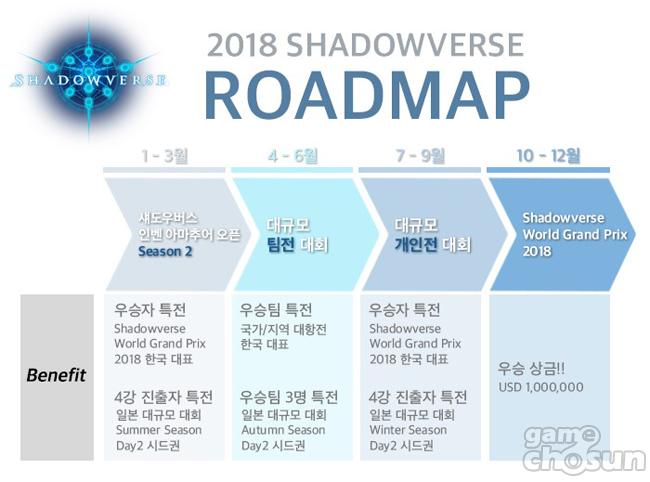 SHADOWVERSE

2018 SHADOWVERSE
ROADMAP

| | 1 - 3월 | 4 - 6월 | 7 - 9월 | 10 - 12월 |
|---|---|---|---|---|
| | 섀도우버스 인벤 아마추어 오픈 Season 2 | 대규모 팀전 대회 | 대규모 개인전 대회 | Shadowverse World Grand Prix 2018 |
| Benefit | 우승자 특전 Shadowverse World Grand Prix 2018 한국 대표 4강 진출자 특전 일본 대규모 대회 Summer Season Day2 시드권 | 우승팀 특전 국가/지역 대항전 한국 대표 우승팀 3명 특전 일본 대규모 대회 Autumn Season Day2 시드권 | 우승자 특전 Shadowverse World Grand Prix 2018 한국 대표 4강 진출자 특전 일본 대규모 대회 Winter Season Day2 시드권 | 우승 상금!! USD 1,000,000 |

game chosun